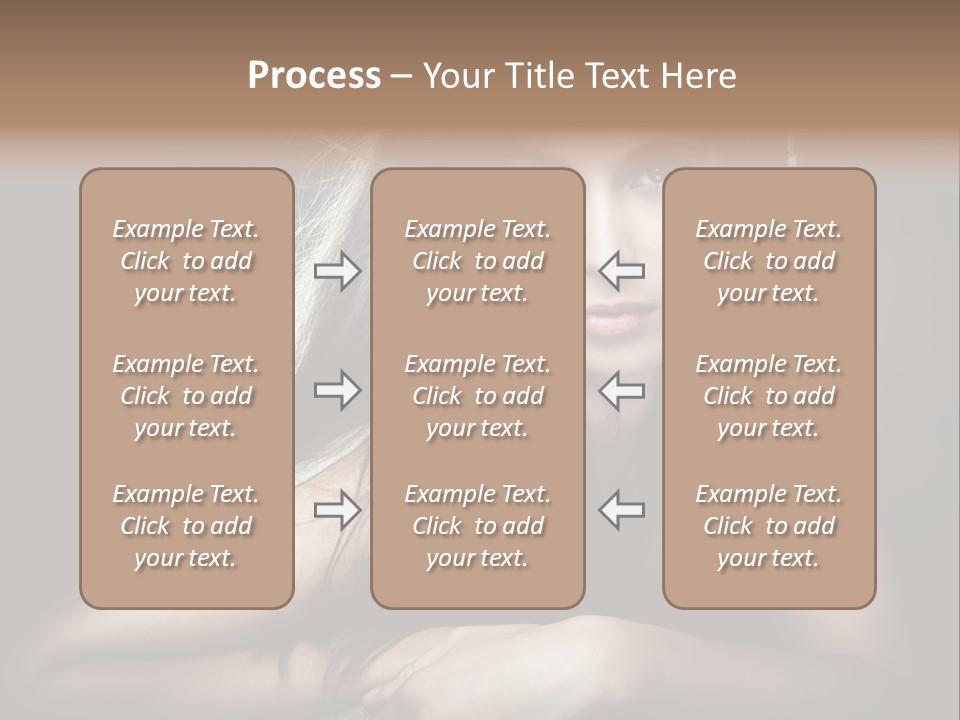 Process – Your Title Text Here

Example Text. Click to add your text.

Example Text. Click to add your text.

Example Text. Click to add your text.

Example Text. Click to add your text.

Example Text. Click to add your text.

Example Text. Click to add your text.

Example Text. Click to add your text.

Example Text. Click to add your text.

Example Text. Click to add your text.